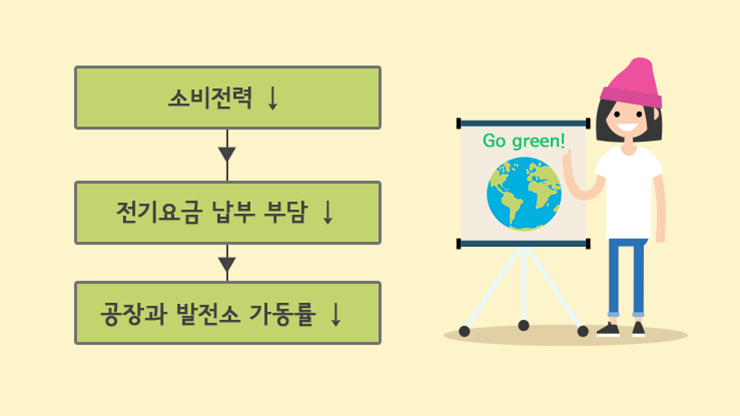 소비전력 ↓

전기요금 납부 부담 ↓

공장과 발전소 가동률 ↓

Go green!